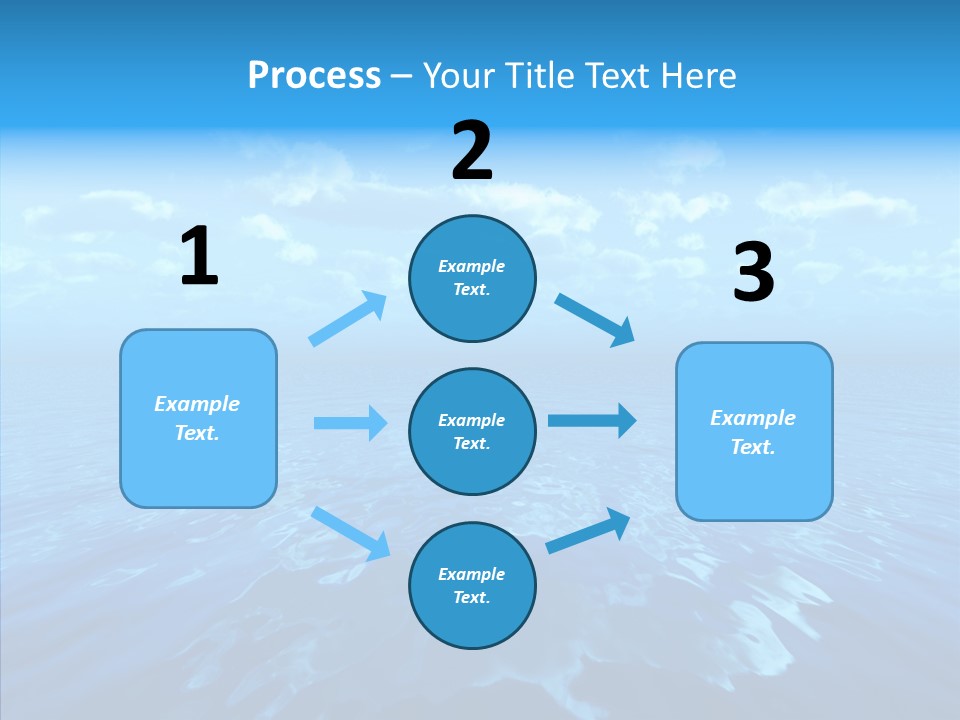 Process – Your Title Text Here

1

Example Text.

2

Example Text.

Example Text.

Example Text.

3

Example Text.